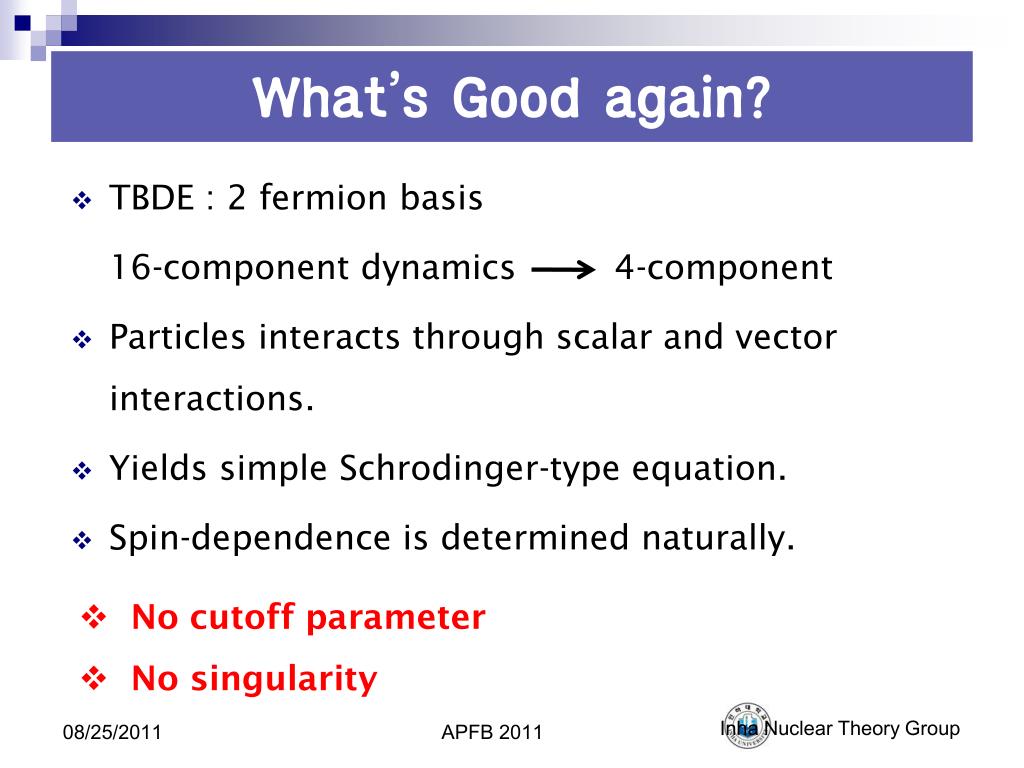 What's Good again?

❖ TBDE : 2 fermion basis

16-component dynamics ⟶ 4-component

❖ Particles interacts through scalar and vector interactions.

❖ Yields simple Schrodinger-type equation.

❖ Spin-dependence is determined naturally.

❖ No cutoff parameter

❖ No singularity

08/25/2011

APFB 2011

Inha Nuclear Theory Group